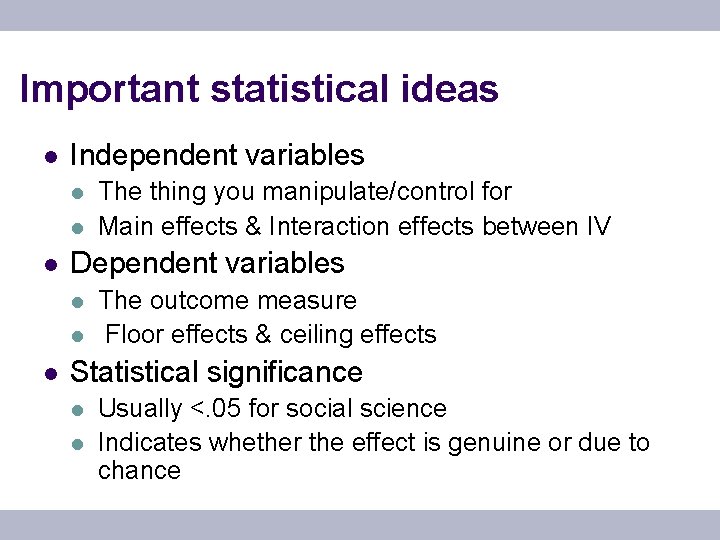 Important statistical ideas

- Independent variables
  - The thing you manipulate/control for
  - Main effects & Interaction effects between IV
- Dependent variables
  - The outcome measure
  - Floor effects & ceiling effects
- Statistical significance
  - Usually <.05 for social science
  - Indicates whether the effect is genuine or due to chance